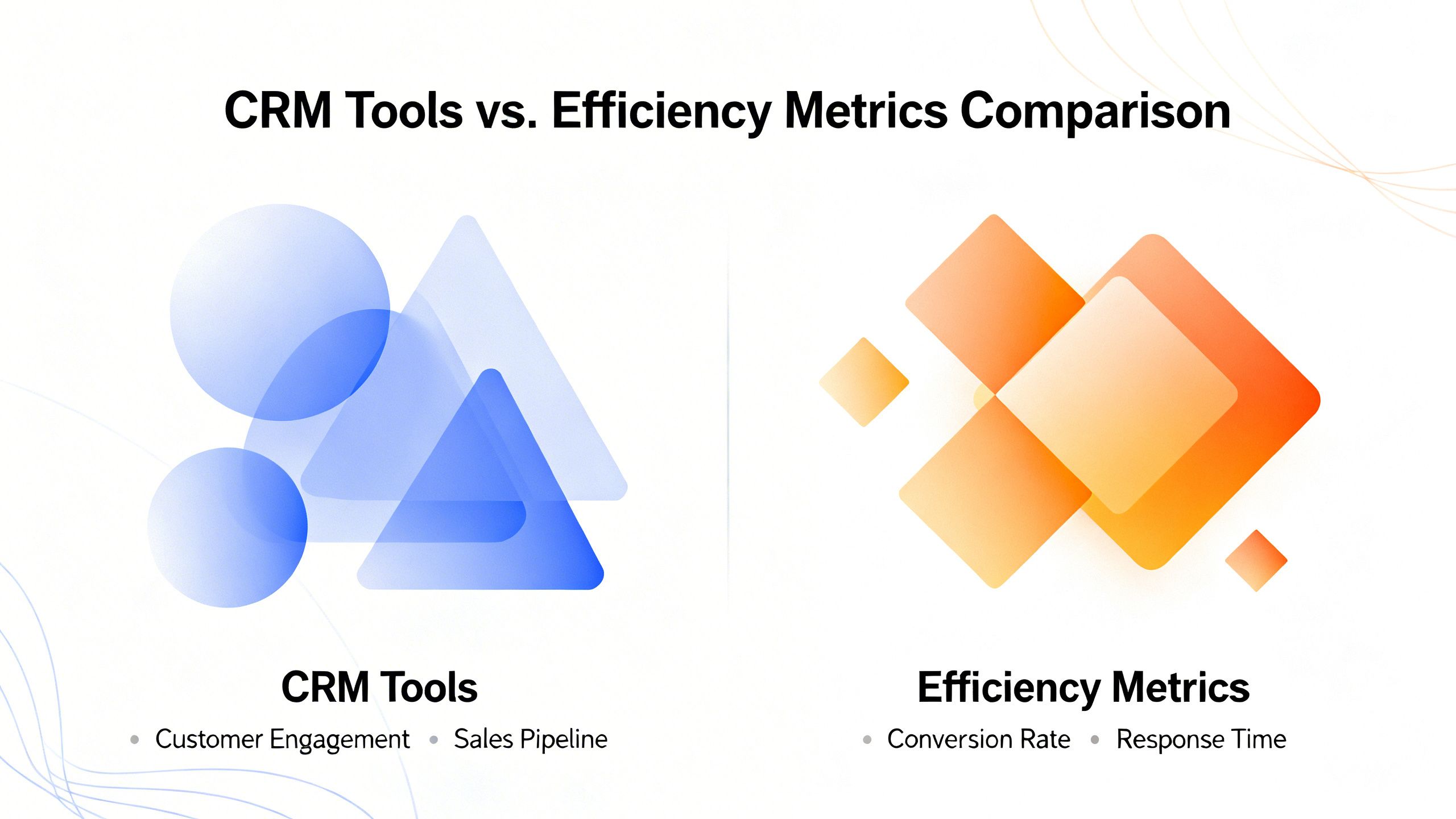 CRM Tools vs. Efficiency Metrics Comparison

CRM Tools

• Customer Engagement • Sales Pipeline

Efficiency Metrics

• Conversion Rate • Response Time